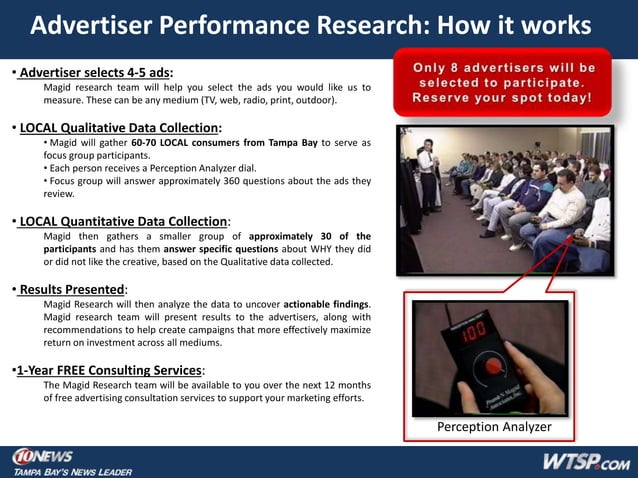 Advertiser Performance Research: How it works

• Advertiser selects 4-5 ads:
Magid research team will help you select the ads you would like us to measure. These can be any medium (TV, web, radio, print, outdoor).

• LOCAL Qualitative Data Collection:
• Magid will gather 60-70 LOCAL consumers from Tampa Bay to serve as focus group participants.
• Each person receives a Perception Analyzer dial.
• Focus group will answer approximately 360 questions about the ads they review.

• LOCAL Quantitative Data Collection:
Magid then gathers a smaller group of approximately 30 of the participants and has them answer specific questions about WHY they did or did not like the creative, based on the Qualitative data collected.

• Results Presented:
Magid Research will then analyze the data to uncover actionable findings. Magid research team will present results to the advertisers, along with recommendations to help create campaigns that more effectively maximize return on investment across all mediums.

•1-Year FREE Consulting Services:
The Magid Research team will be available to you over the next 12 months of free advertising consultation services to support your marketing efforts.

Only 8 advertisers will be selected to participate. Reserve your spot today!

100

Frank N. Magid Associates, Inc.

Perception Analyzer

10NEWS
TAMPA BAY'S NEWS LEADER

WTSP.COM